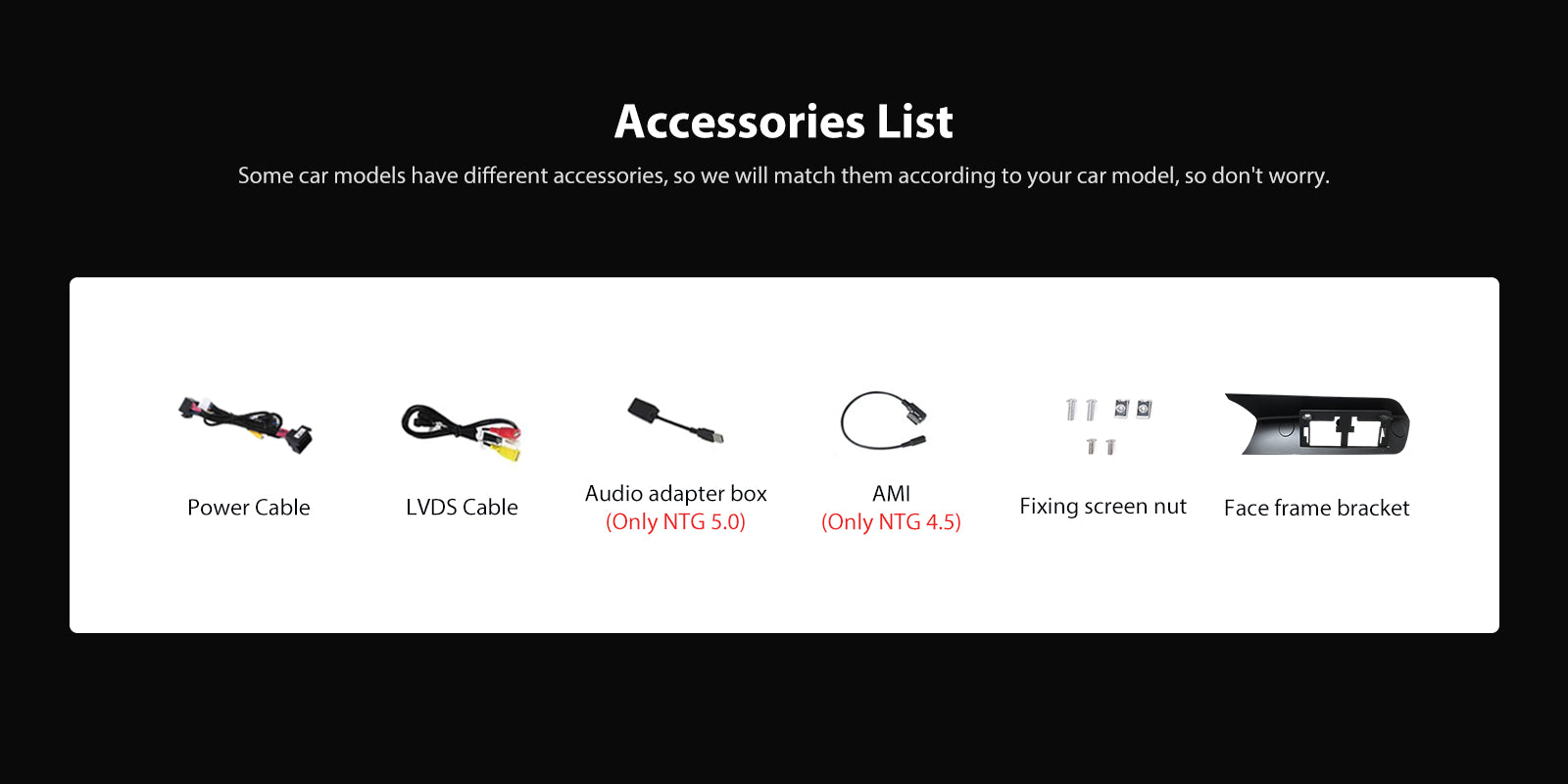 Accessories List

Some car models have different accessories, so we will match them according to your car model, so don't worry.

Power Cable

LVDS Cable

Audio adapter box
(Only NTG 5.0)

AMI
(Only NTG 4.5)

Fixing screen nut

Face frame bracket